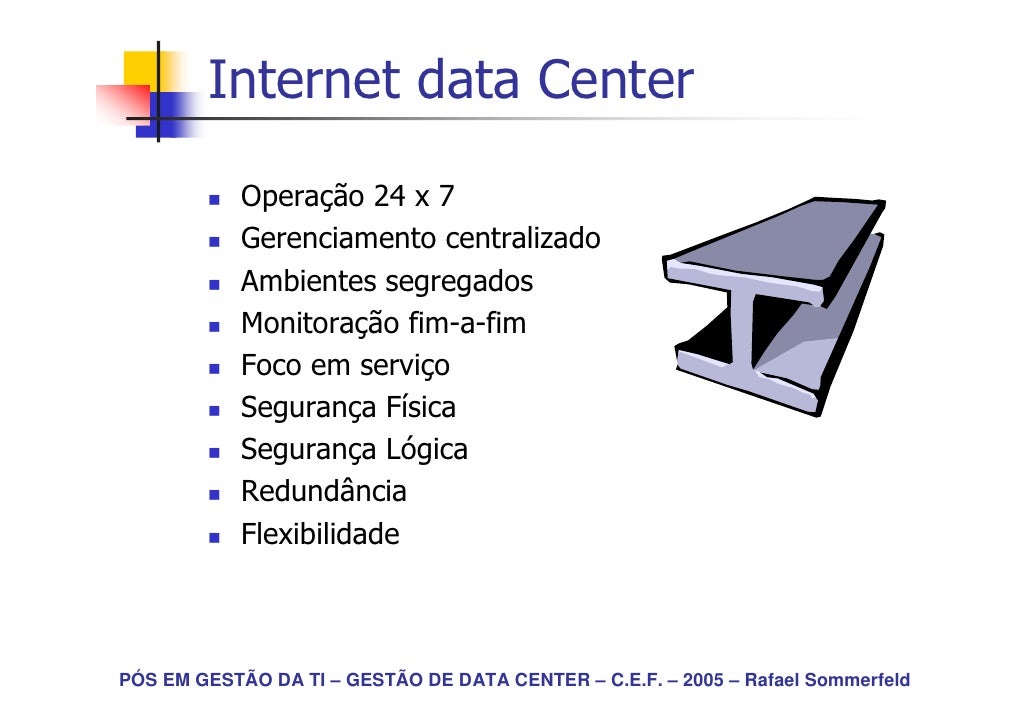 Internet data Center

- Operação 24 x 7
- Gerenciamento centralizado
- Ambientes segregados
- Monitoração fim-a-fim
- Foco em serviço
- Segurança Física
- Segurança Lógica
- Redundância
- Flexibilidade

PÓS EM GESTÃO DA TI – GESTÃO DE DATA CENTER – C.E.F. – 2005 – Rafael Sommerfeld